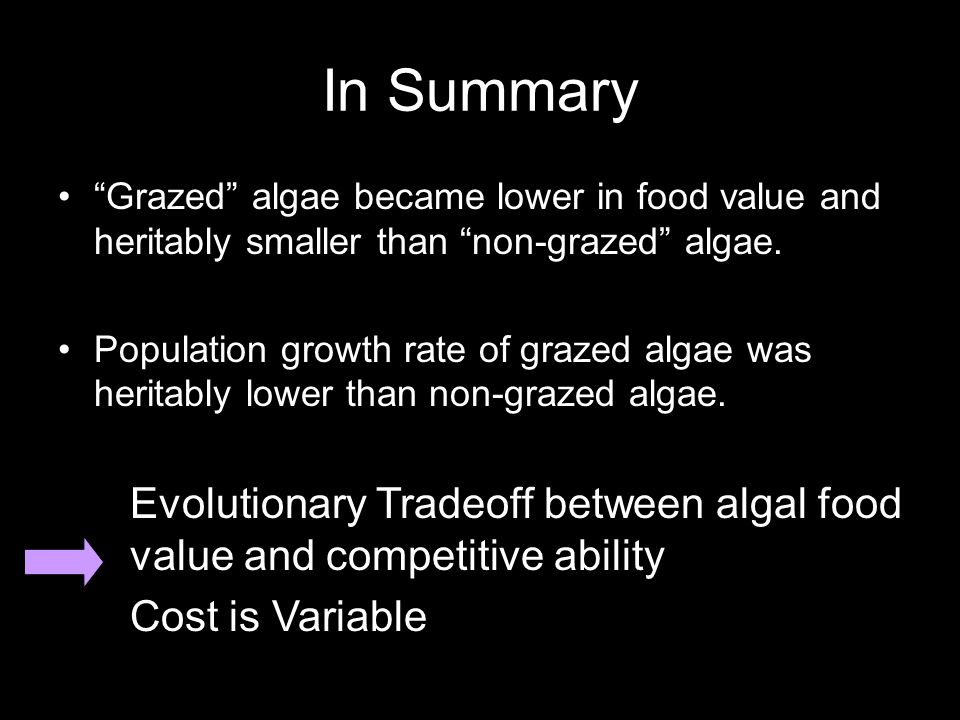 In Summary

• “Grazed” algae became lower in food value and heritably smaller than “non-grazed” algae.

• Population growth rate of grazed algae was heritably lower than non-grazed algae.

Evolutionary Tradeoff between algal food value and competitive ability

Cost is Variable